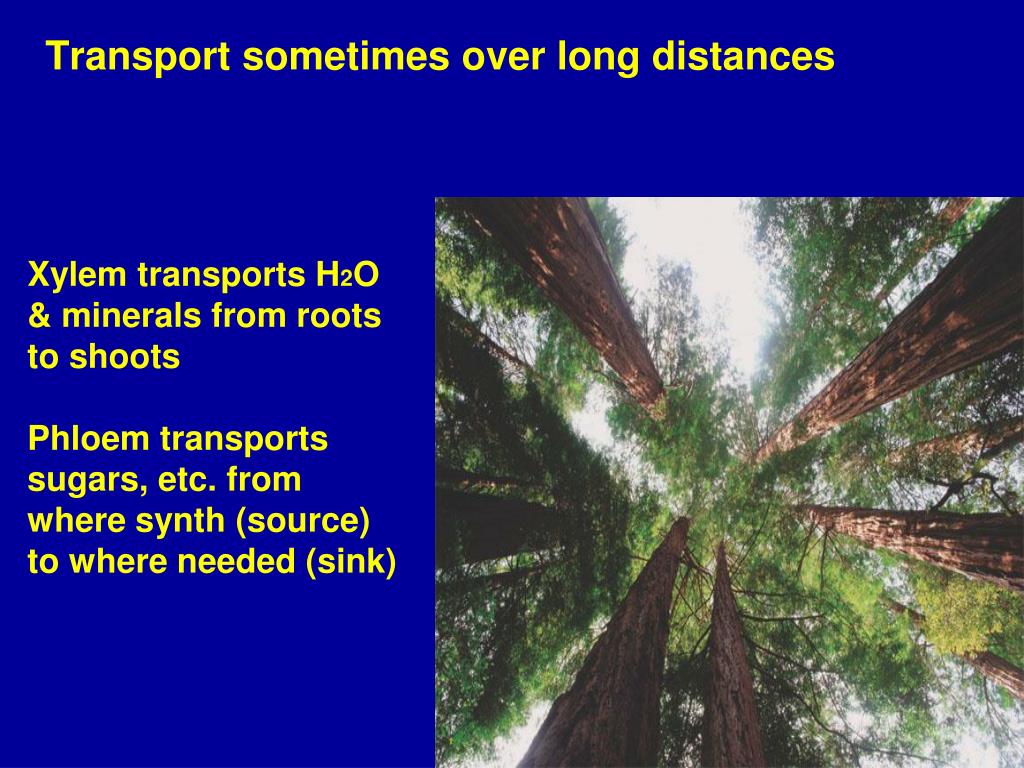 Transport sometimes over long distances

Xylem transports $H_2O$ & minerals from roots to shoots

Phloem transports sugars, etc. from where synth (source) to where needed (sink)